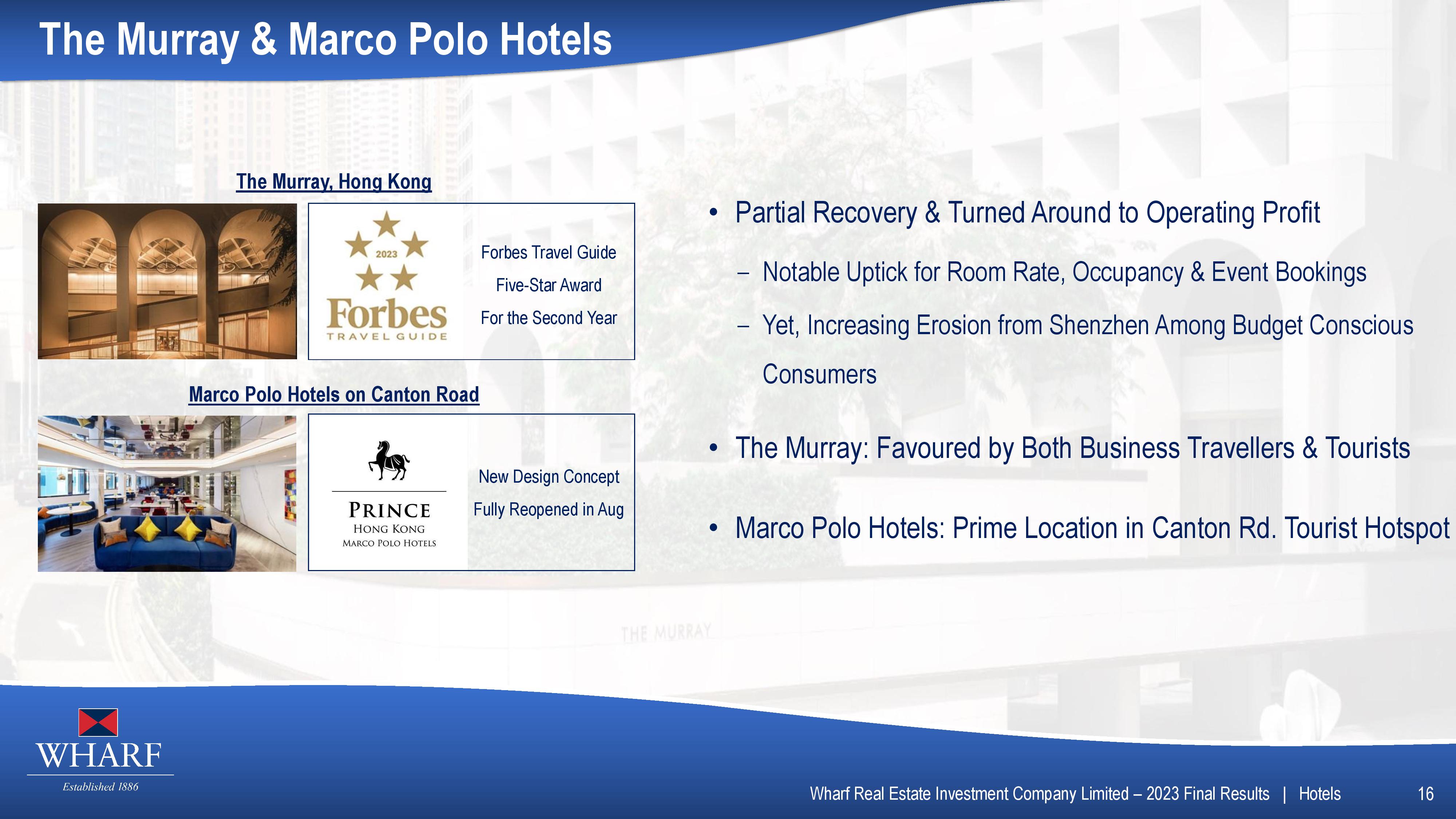 The Murray & Marco Polo Hotels

The Murray, Hong Kong

2023
Forbes
TRAVEL GUIDE

Forbes Travel Guide
Five-Star Award
For the Second Year

Marco Polo Hotels on Canton Road

PRINCE
HONG KONG
MARCO POLO HOTELS

New Design Concept
Fully Reopened in Aug

• Partial Recovery & Turned Around to Operating Profit

– Notable Uptick for Room Rate, Occupancy & Event Bookings

– Yet, Increasing Erosion from Shenzhen Among Budget Conscious Consumers

• The Murray: Favoured by Both Business Travellers & Tourists

• Marco Polo Hotels: Prime Location in Canton Rd. Tourist Hotspot

THE MURRAY

WHARF
Established 1886

Wharf Real Estate Investment Company Limited – 2023 Final Results | Hotels

16